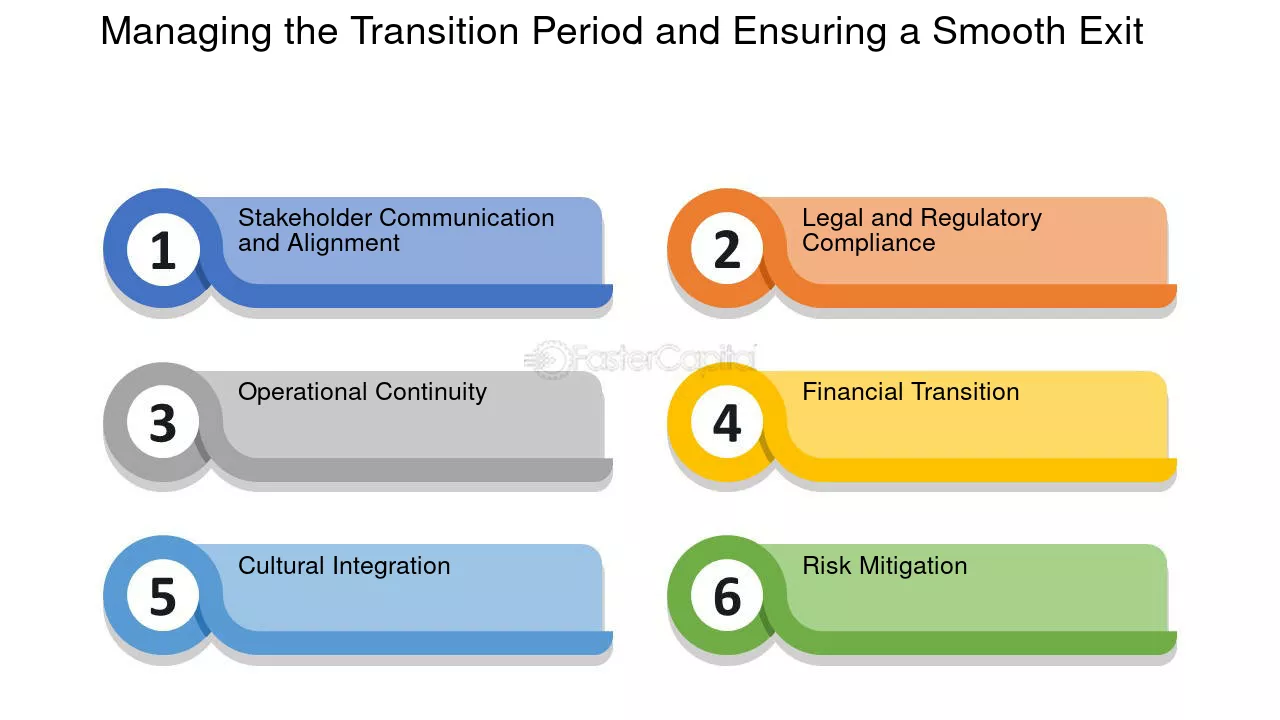 Managing the Transition Period and Ensuring a Smooth Exit

1 Stakeholder Communication and Alignment

2 Legal and Regulatory Compliance

FasterCapital

3 Operational Continuity

4 Financial Transition

5 Cultural Integration

6 Risk Mitigation